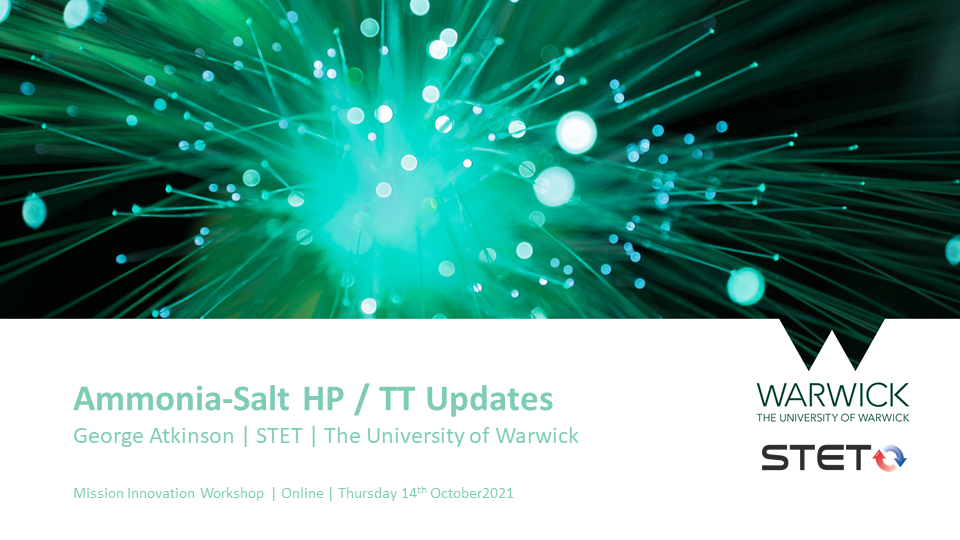 Ammonia-Salt HP / TT Updates

George Atkinson | STET | The University of Warwick

Mission Innovation Workshop | Online | Thursday 14th October2021

WARWICK
THE UNIVERSITY OF WARWICK

STET